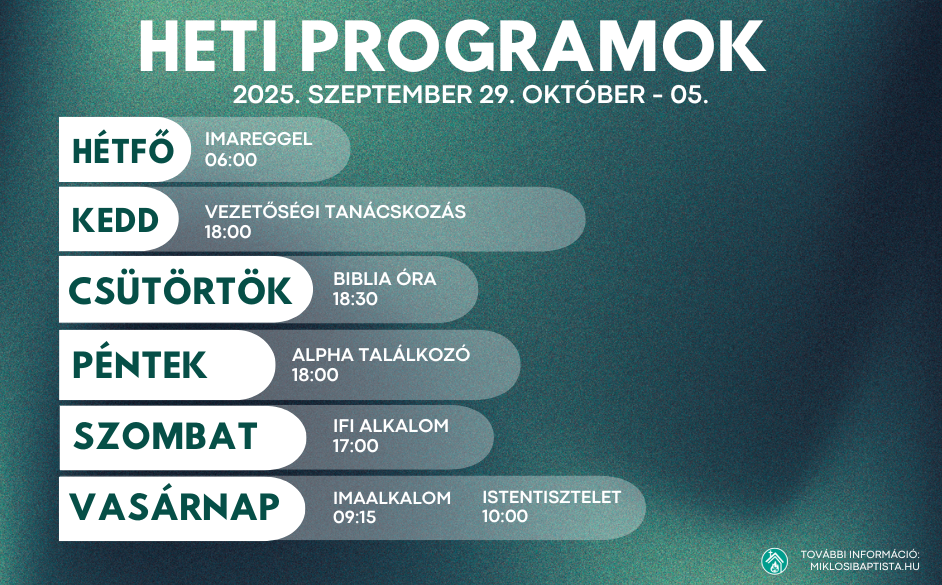 HETI PROGRAMOK
2025. SZEPTEMBER 29. OKTÓBER - 05.

HÉTFŐ
IMAREGGEL
06:00

KEDD
VEZETŐSÉGI TANÁCSKOZÁS
18:00

CSÜTÖRTÖK
BIBLIA ÓRA
18:30

PÉNTEK
ALPHA TALÁLKOZÓ
18:00

SZOMBAT
IFI ALKALOM
17:00

VASÁRNAP
IMAALKALOM
09:15
ISTENTISZTELET
10:00

TOVÁBBI INFORMÁCIÓ:
MIKLOSIBAPTISTA.HU